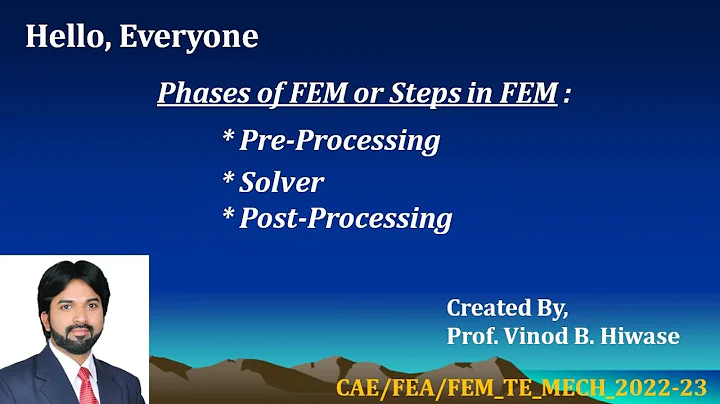 Hello, Everyone

Phases of FEM or Steps in FEM :

* Pre-Processing
* Solver
* Post-Processing

Created By,
Prof. Vinod B. Hiwase

CAE/FEA/FEM_TE_MECH_2022-23